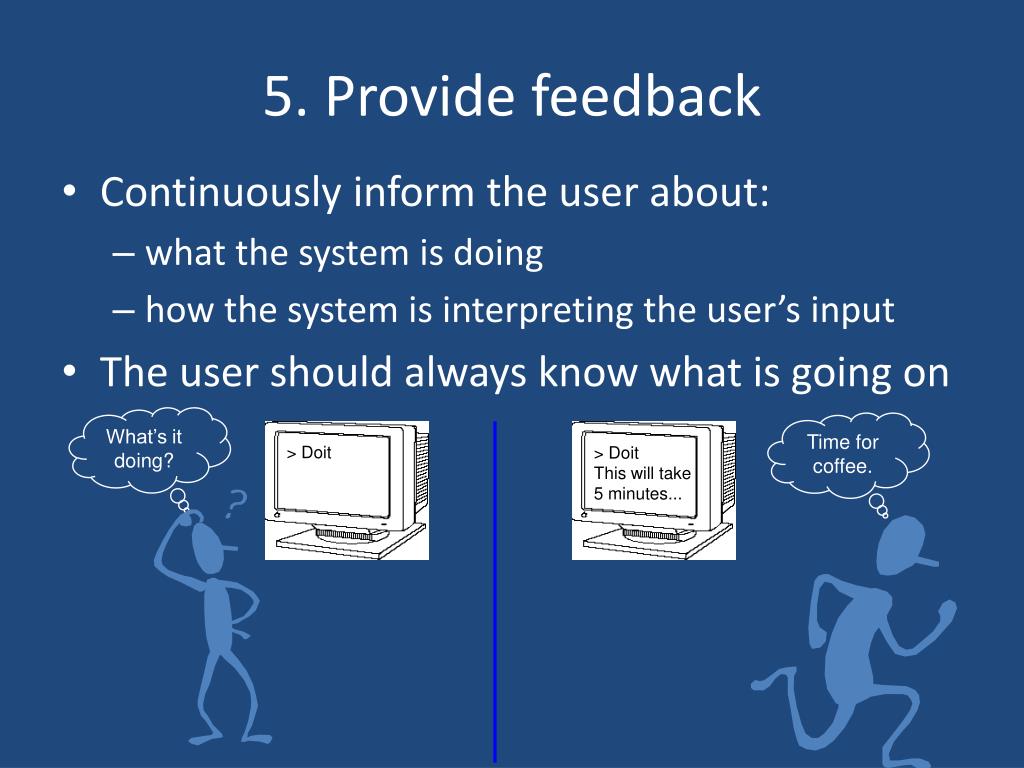 5. Provide feedback

• Continuously inform the user about:
– what the system is doing
– how the system is interpreting the user's input
• The user should always know what is going on

What's it doing?

?

> Doit

> Doit
This will take
5 minutes...

Time for coffee.